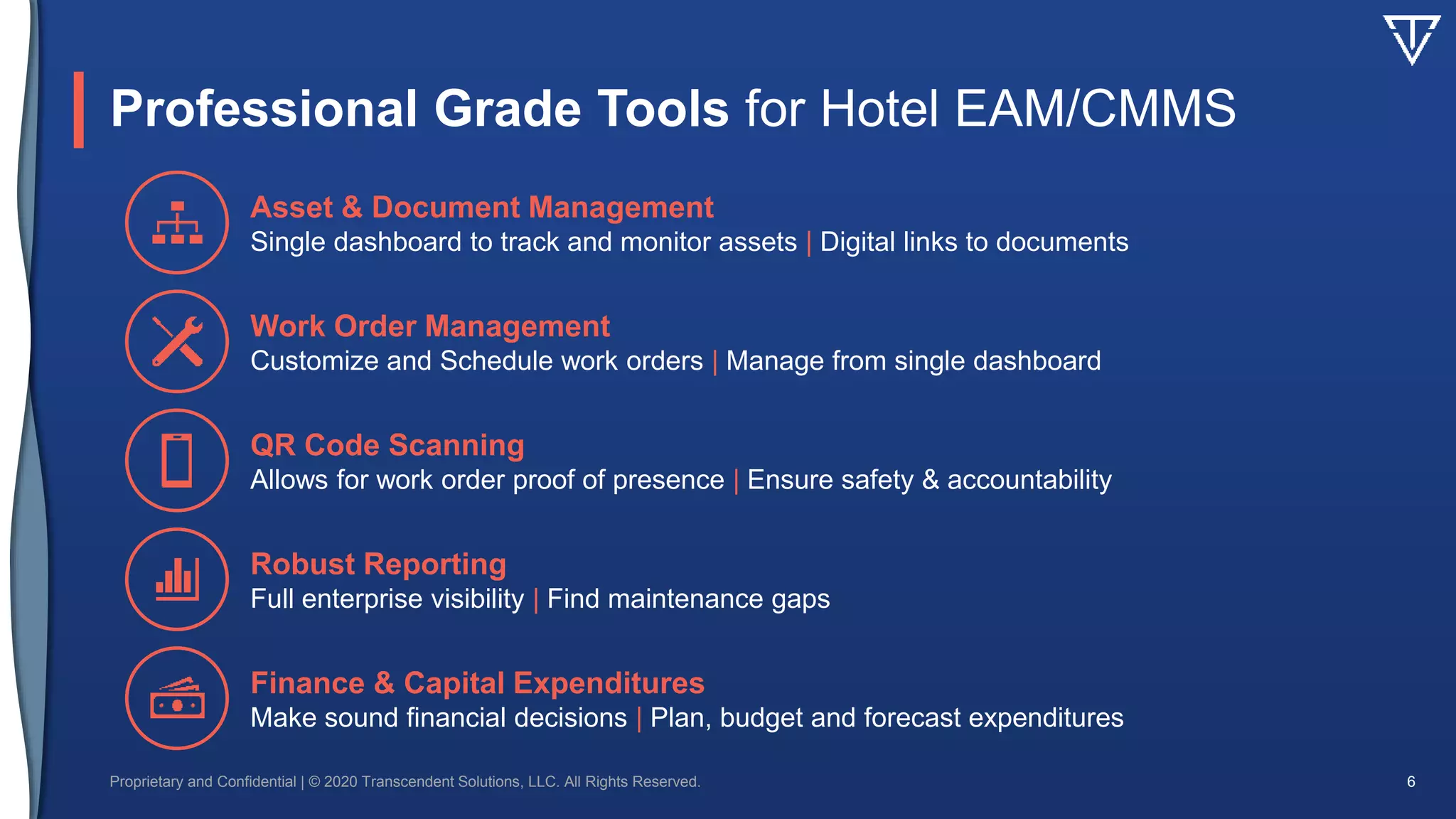 Professional Grade Tools for Hotel EAM/CMMS

Asset & Document Management
Single dashboard to track and monitor assets | Digital links to documents

Work Order Management
Customize and Schedule work orders | Manage from single dashboard

QR Code Scanning
Allows for work order proof of presence | Ensure safety & accountability

Robust Reporting
Full enterprise visibility | Find maintenance gaps

Finance & Capital Expenditures
Make sound financial decisions | Plan, budget and forecast expenditures

Proprietary and Confidential | © 2020 Transcendent Solutions, LLC. All Rights Reserved.

6